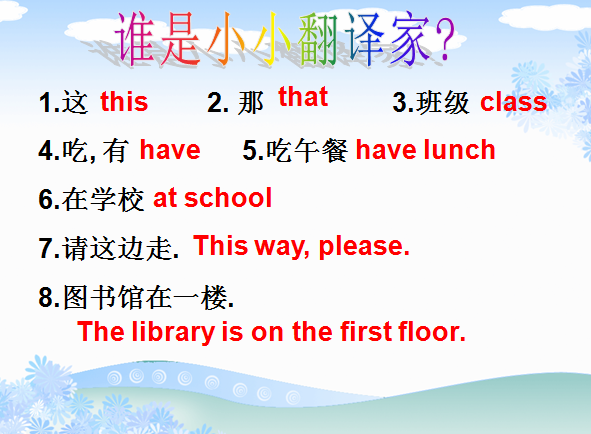 谁是小小翻译家?

1.这 this 2. 那 that 3.班级 class

4.吃, 有 have 5.吃午餐 have lunch

6.在学校 at school

7.请这边走. This way, please.

8.图书馆在一楼.
The library is on the first floor.